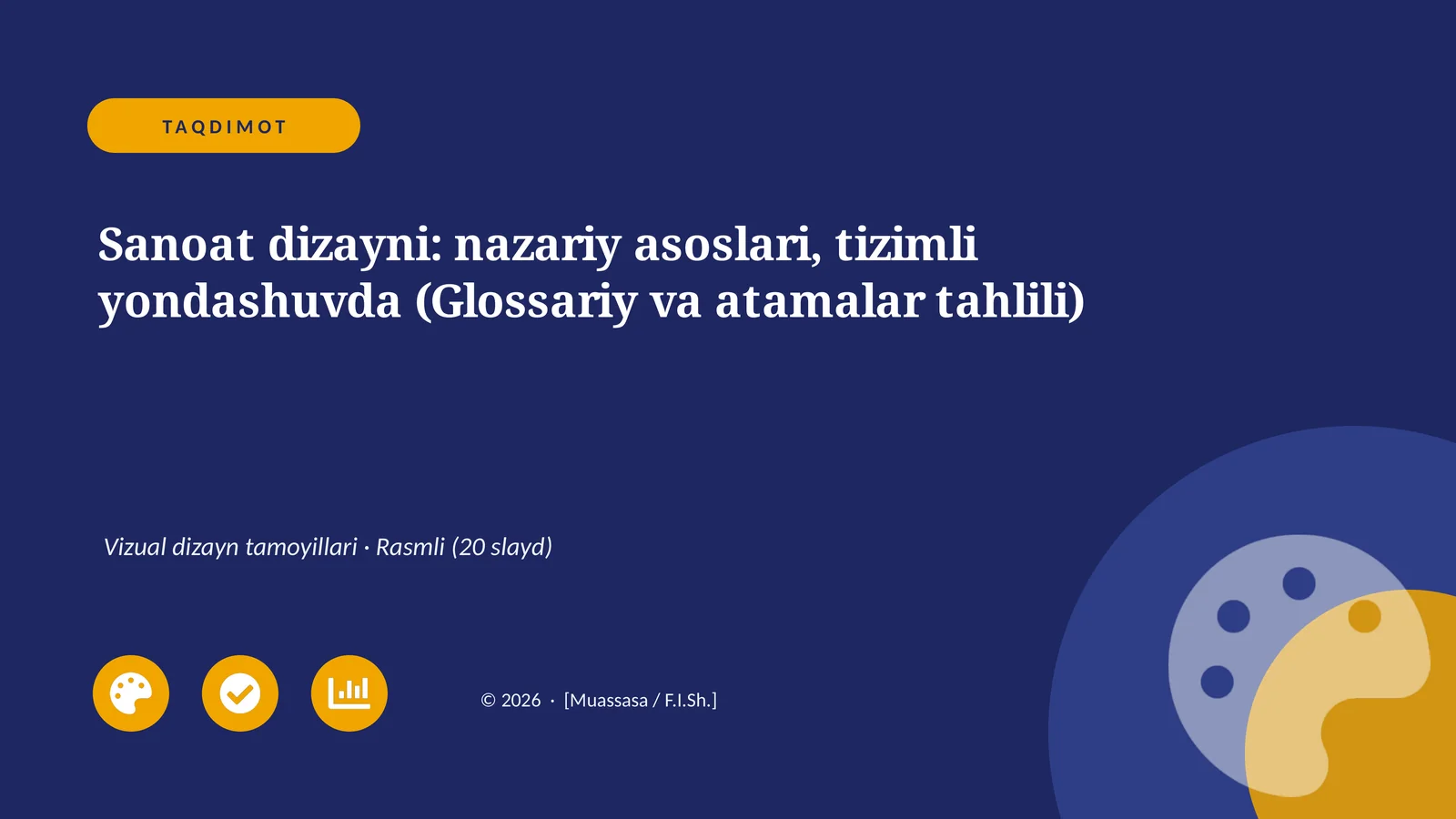 TAQDIMOT

Sanoat dizayni: nazariy asoslari, tizimli yondashuvda (Glossariy va atamalar tahlili)

Vizual dizayn tamoyillari · Rasmli (20 slayd)

© 2026 · [Muassasa / F.I.Sh.]